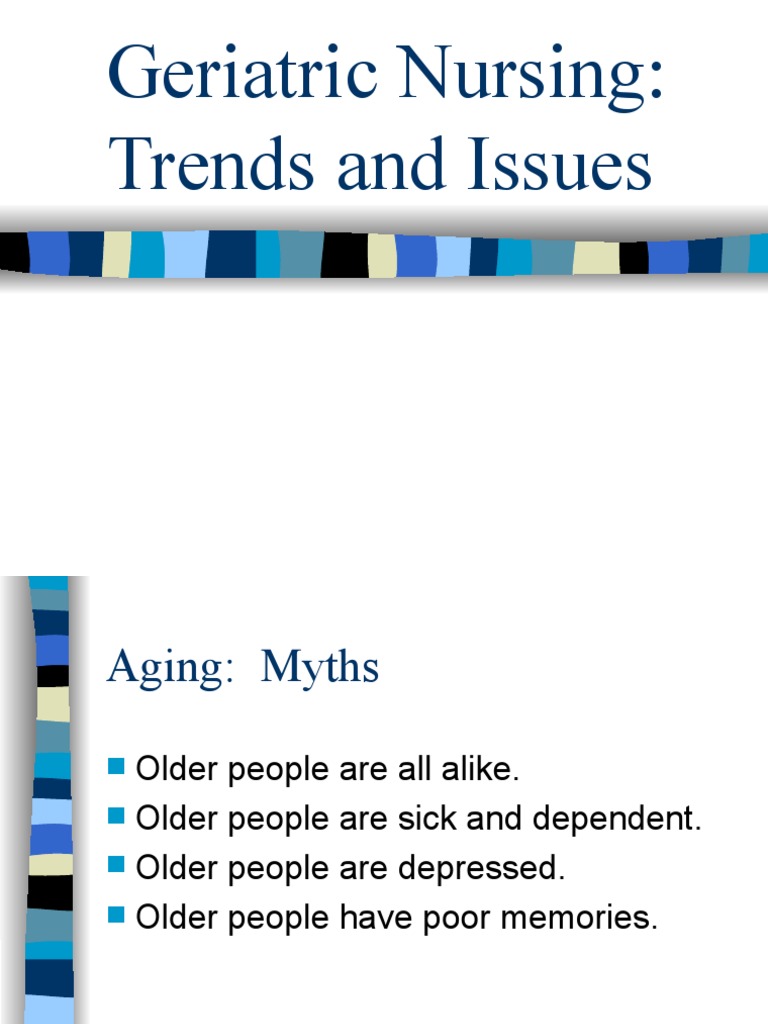 Geriatric Nursing: Trends and Issues

Aging: Myths

- Older people are all alike.
- Older people are sick and dependent.
- Older people are depressed.
- Older people have poor memories.